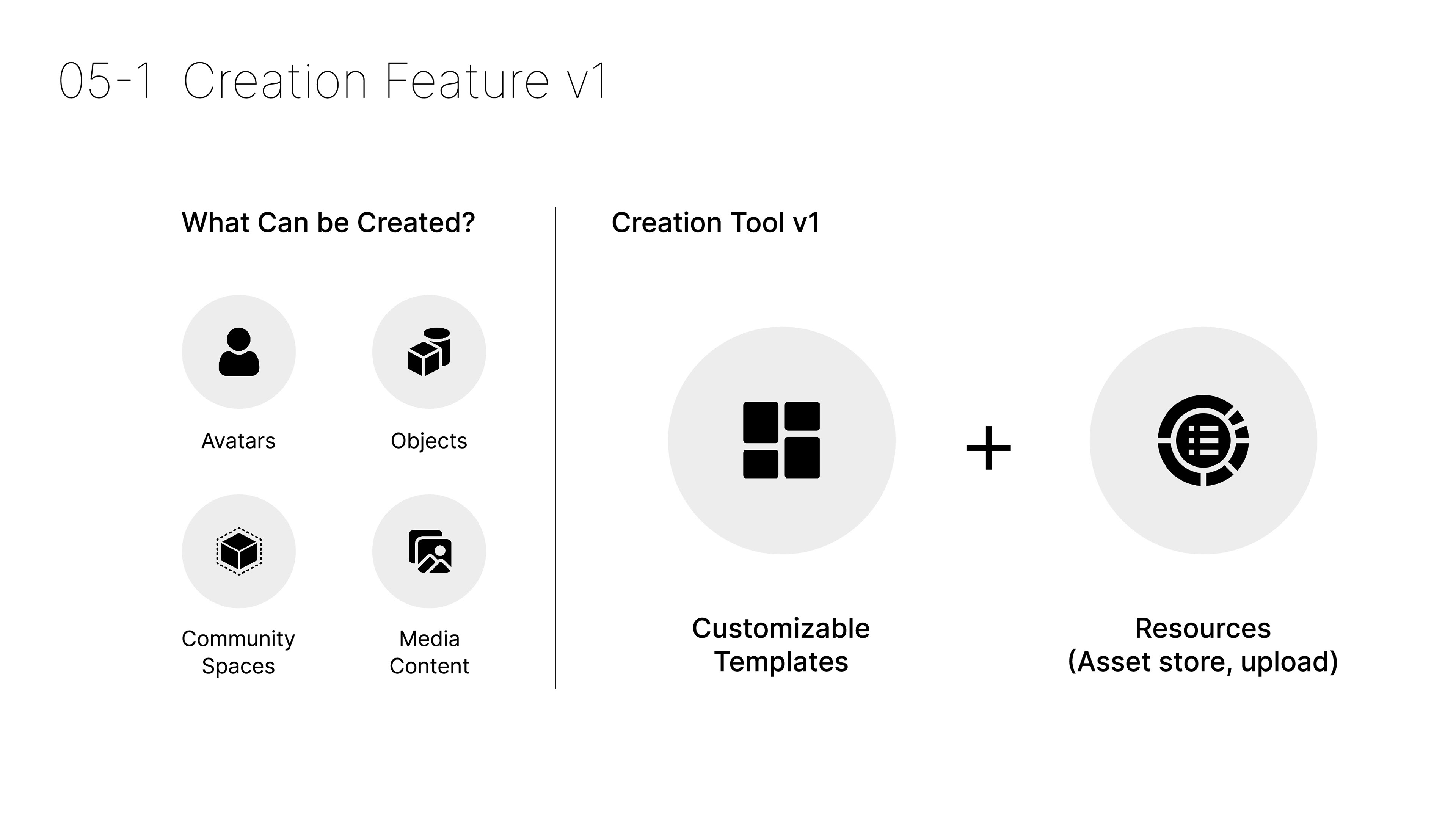 05-1 Creation Feature v1

What Can be Created?

Avatars

Objects

Community Spaces

Media Content

Creation Tool v1

Customizable Templates

+

Resources (Asset store, upload)